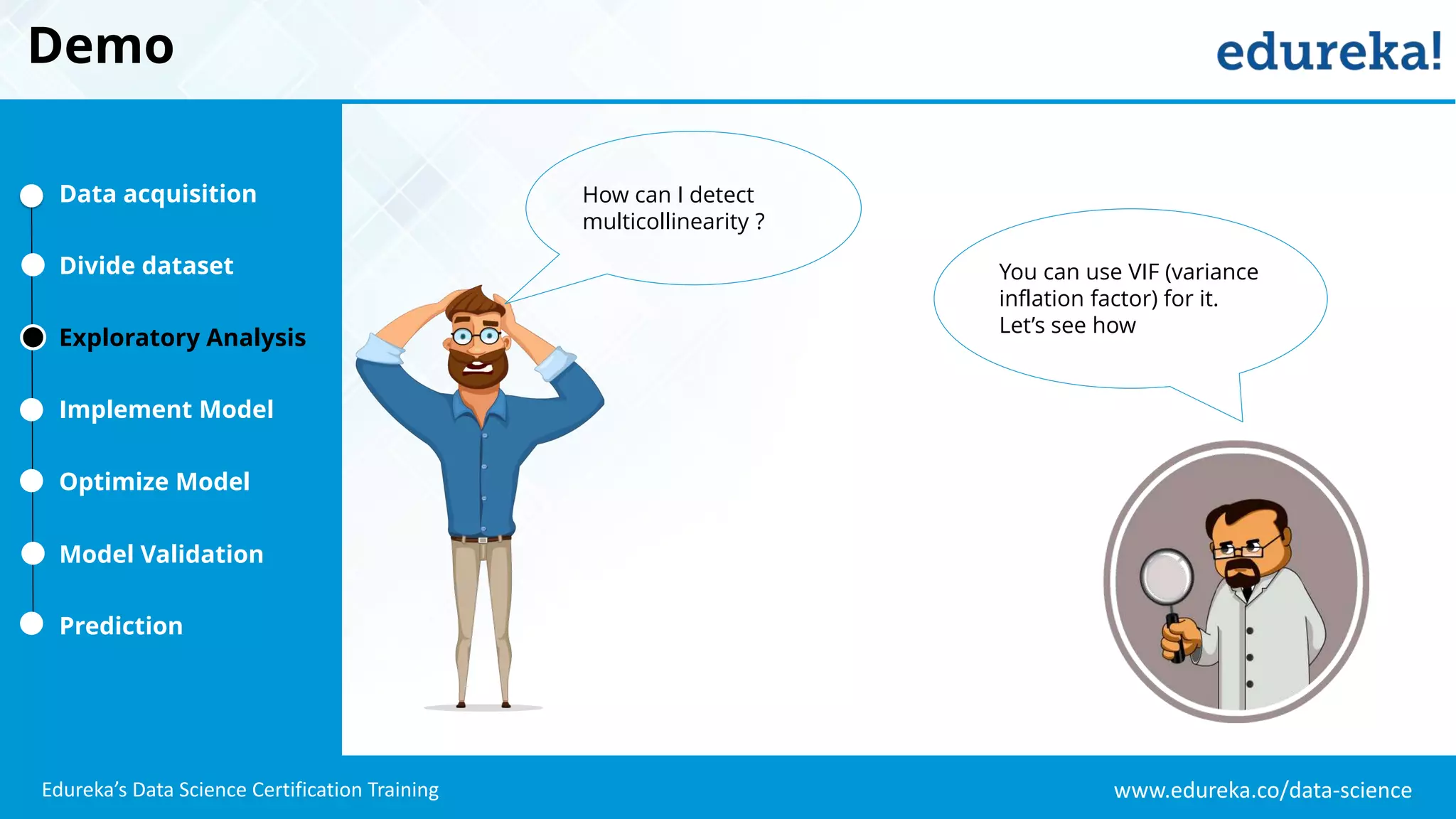 Demo

edureka!

Data acquisition

Divide dataset

Exploratory Analysis

Implement Model

Optimize Model

Model Validation

Prediction

How can I detect multicollinearity ?

You can use VIF (variance inflation factor) for it.
Let's see how

Edureka's Data Science Certification Training

www.edureka.co/data-science